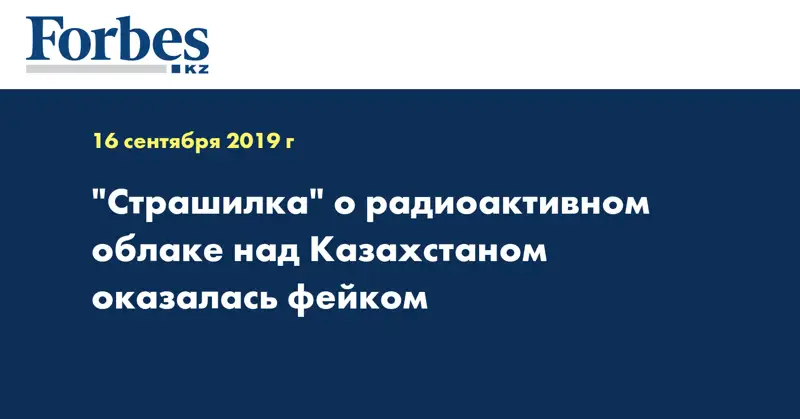 Forbes
KZ

16 сентября 2019 г

"Страшилка" о радиоактивном облаке над Казахстаном оказалась фейком